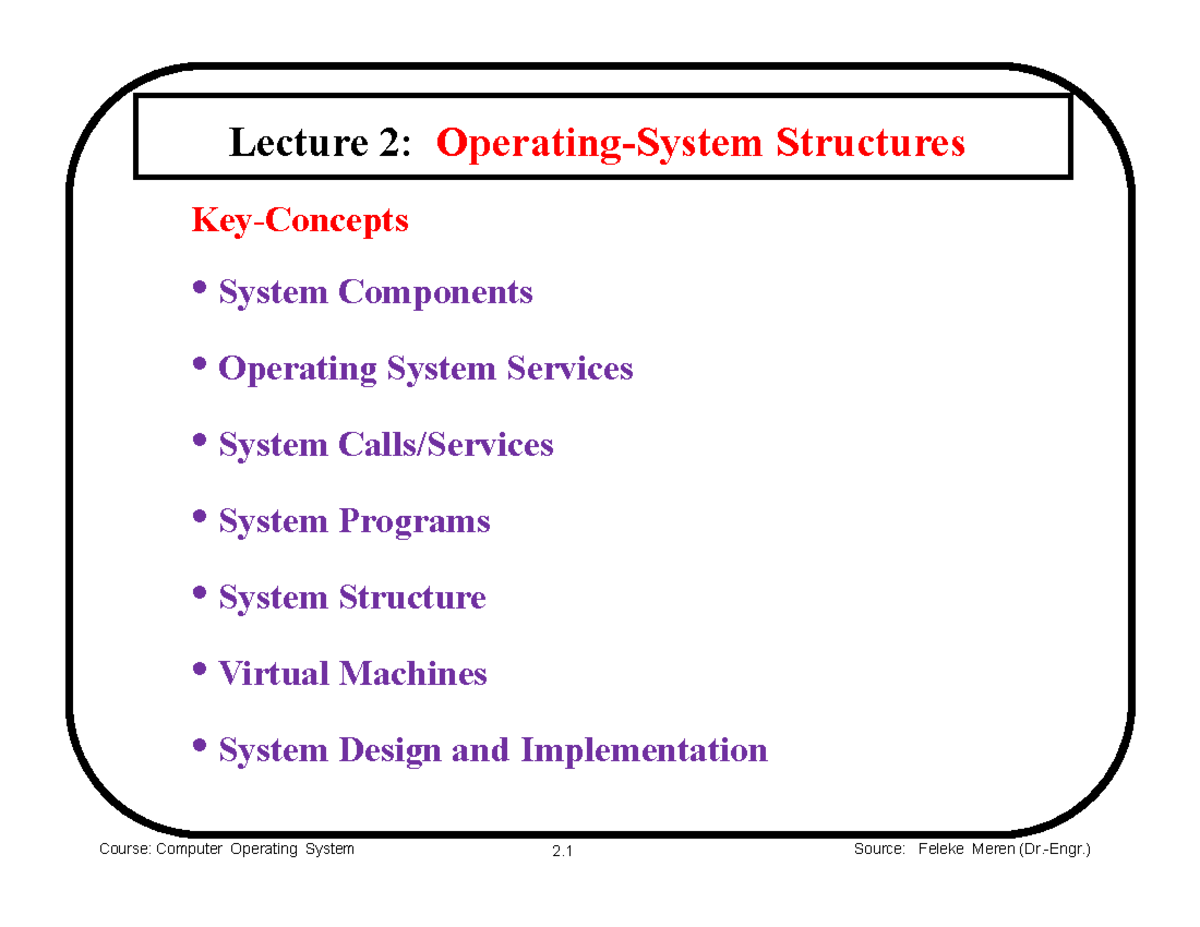 Lecture 2: Operating-System Structures

Key-Concepts

• System Components

• Operating System Services

• System Calls/Services

• System Programs

• System Structure

• Virtual Machines

• System Design and Implementation

Course: Computer Operating System

2.1

Source: Feleke Meren (Dr.-Engr.)